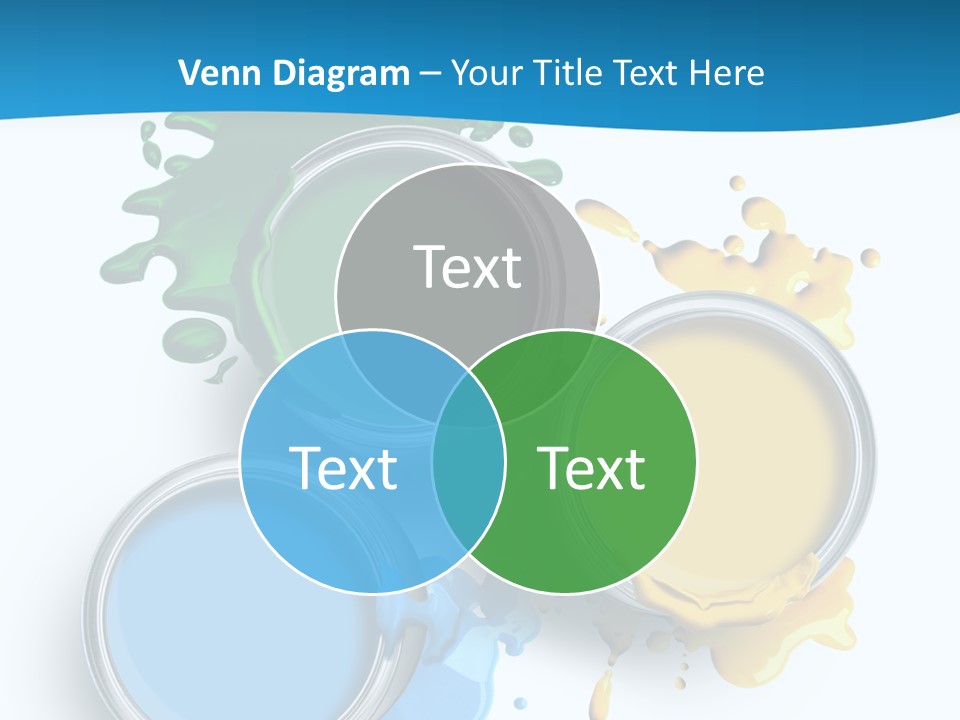 Venn Diagram – Your Title Text Here

Text

Text

Text